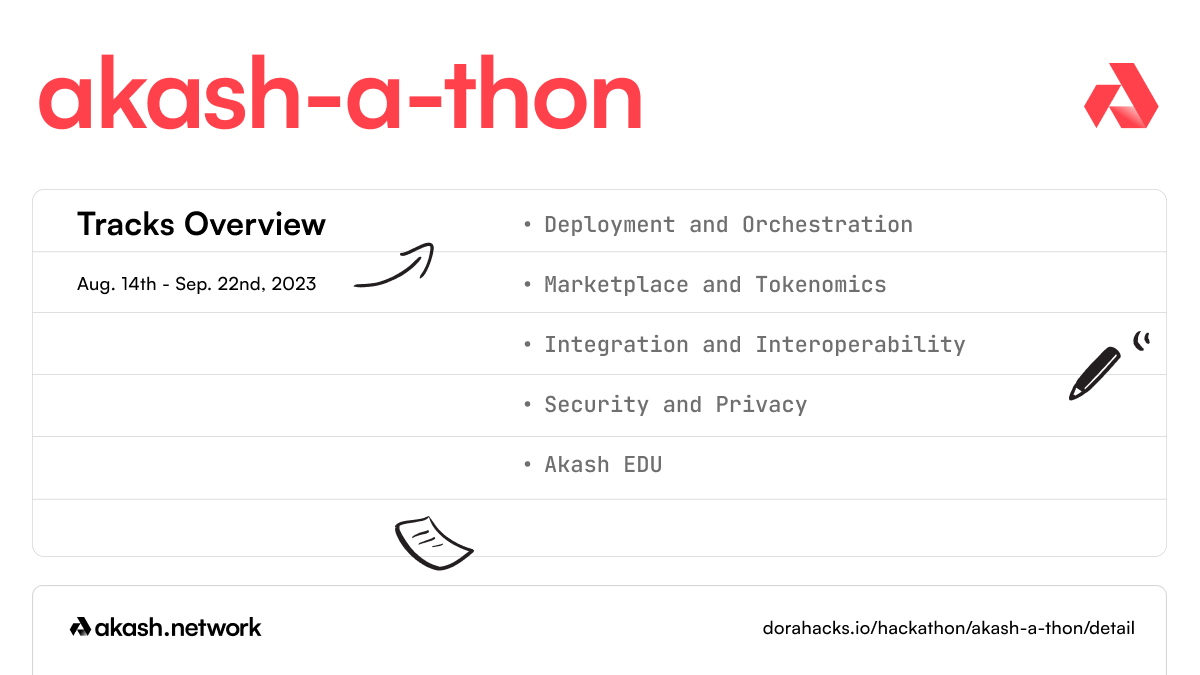 akash-a-thon

Tracks Overview

Aug. 14th - Sep. 22nd, 2023

• Deployment and Orchestration
• Marketplace and Tokenomics
• Integration and Interoperability
• Security and Privacy
• Akash EDU

akash.network

dorahacks.io/hackathon/akash-a-thon/detail